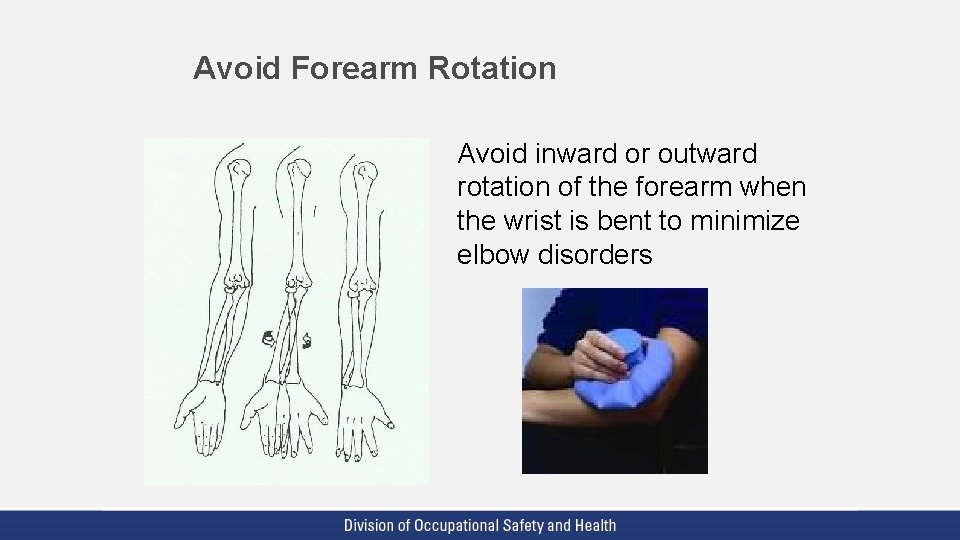 Avoid Forearm Rotation

Avoid inward or outward rotation of the forearm when the wrist is bent to minimize elbow disorders

Division of Occupational Safety and Health